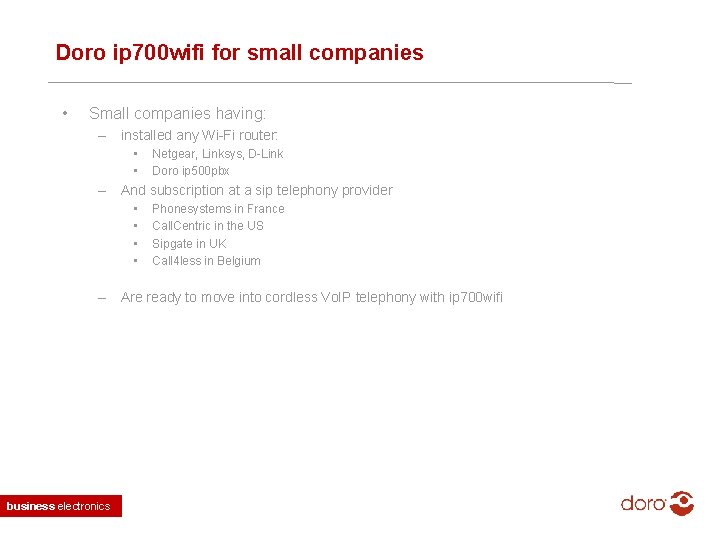 Doro ip700wifi for small companies

• Small companies having:
– installed any Wi-Fi router:
• Netgear, Linksys, D-Link
• Doro ip500pbx
– And subscription at a sip telephony provider
• Phonesystems in France
• CallCentric in the US
• Sipgate in UK
• Call4less in Belgium

– Are ready to move into cordless VoIP telephony with ip700wifi

business electronics

doro